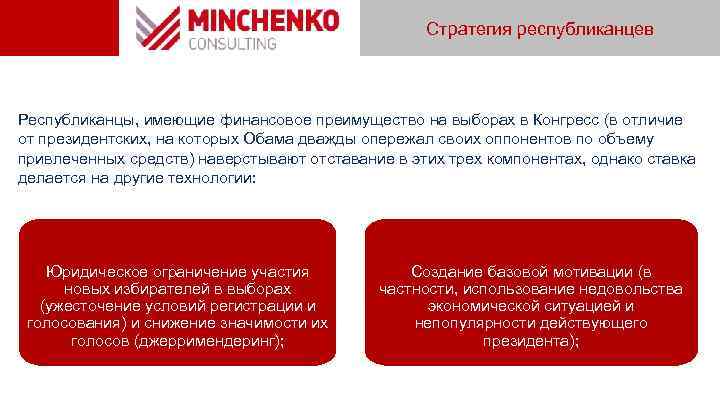 MINCHENKO
CONSULTING

Стратегия республиканцев

Республиканцы, имеющие финансовое преимущество на выборах в Конгресс (в отличие от президентских, на которых Обама дважды опережал своих оппонентов по объему привлеченных средств) наверстывают отставание в этих трех компонентах, однако ставка делается на другие технологии:

Юридическое ограничение участия новых избирателей в выборах (ужесточение условий регистрации и голосования) и снижение значимости их голосов (джерримендеринг);

Создание базовой мотивации (в частности, использование недовольства экономической ситуацией и непопулярности действующего президента);